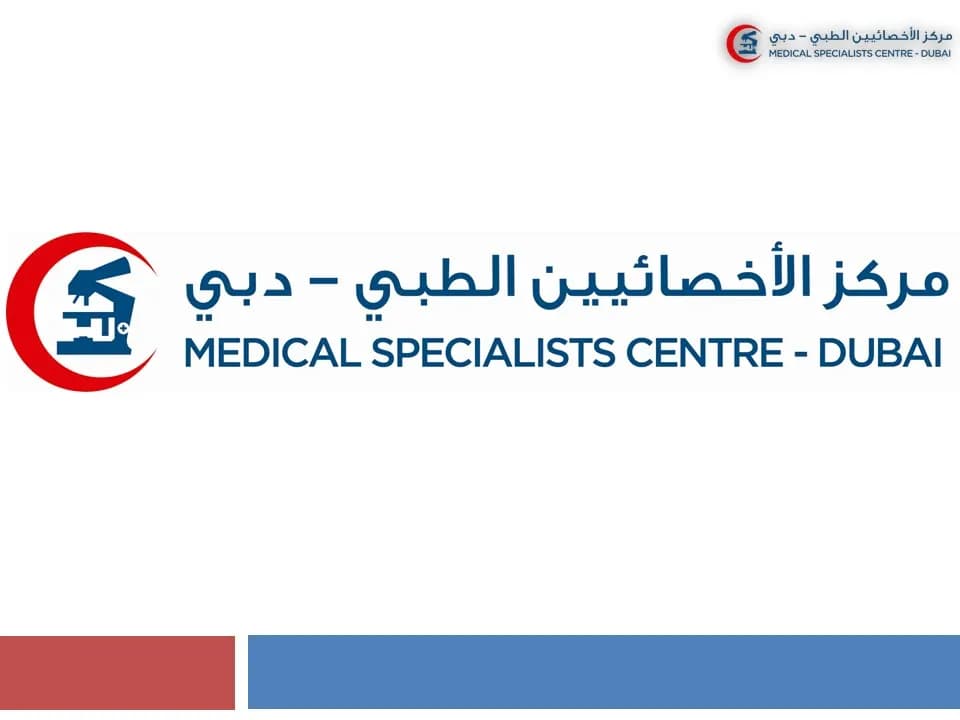 مركز الأخصائيين الطبي – دبي
MEDICAL SPECIALISTS CENTRE - DUBAI

مركز الأخصائيين الطبي – دبي
MEDICAL SPECIALISTS CENTRE - DUBAI